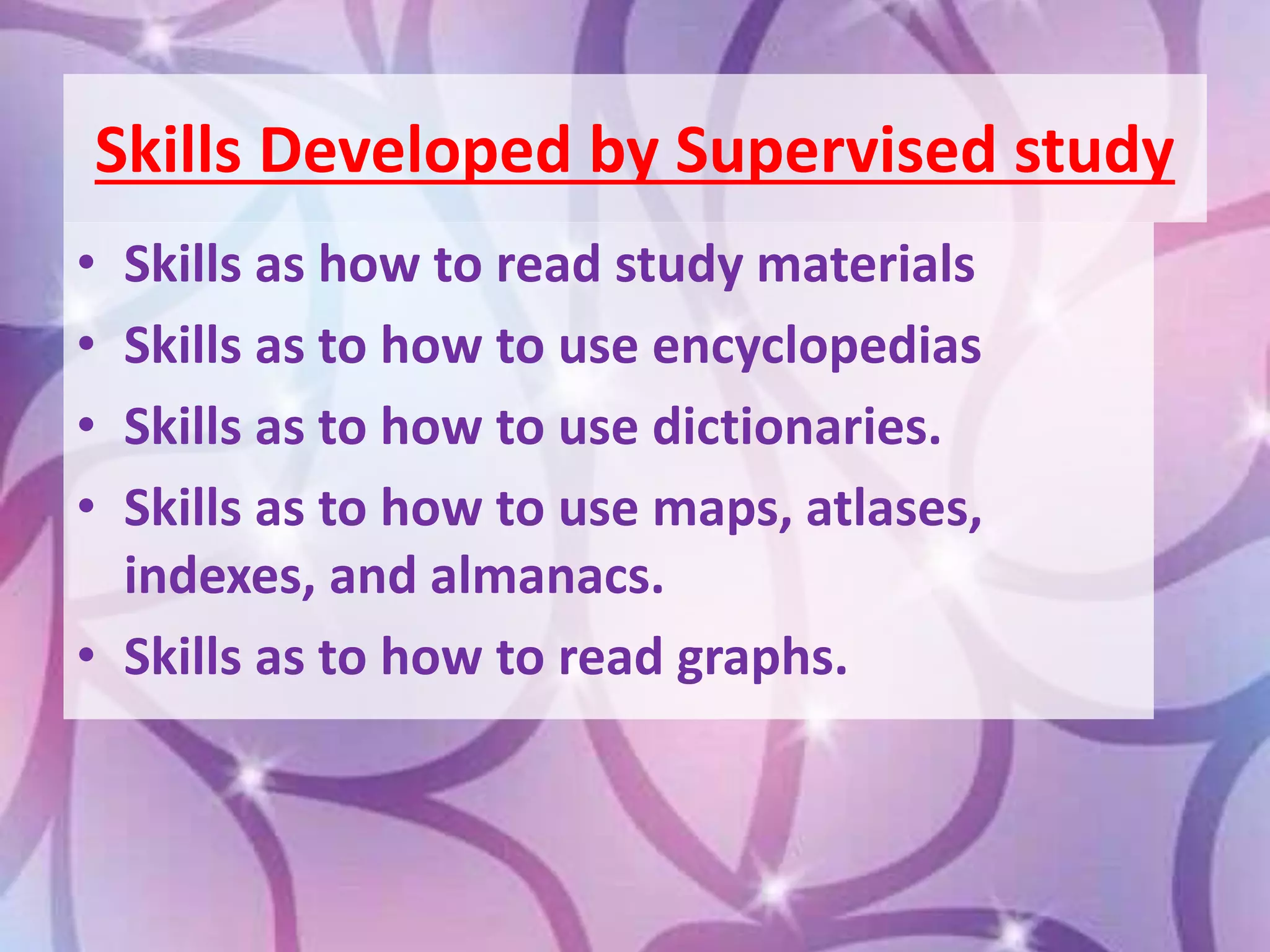 Skills Developed by Supervised study

• Skills as how to read study materials
• Skills as to how to use encyclopedias
• Skills as to how to use dictionaries.
• Skills as to how to use maps, atlases, indexes, and almanacs.
• Skills as to how to read graphs.